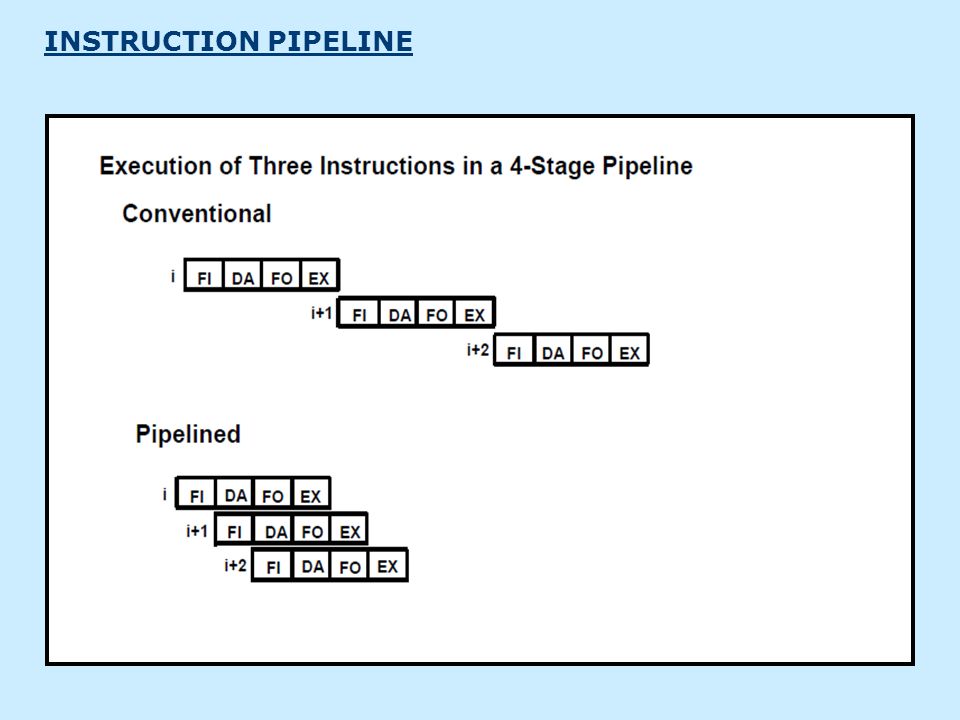 INSTRUCTION PIPELINE

Execution of Three Instructions in a 4-Stage Pipeline

Conventional

i FI DA FO EX
i+1 FI DA FO EX
i+2 FI DA FO EX

Pipelined

i FI DA FO EX
i+1 FI DA FO EX
i+2 FI DA FO EX